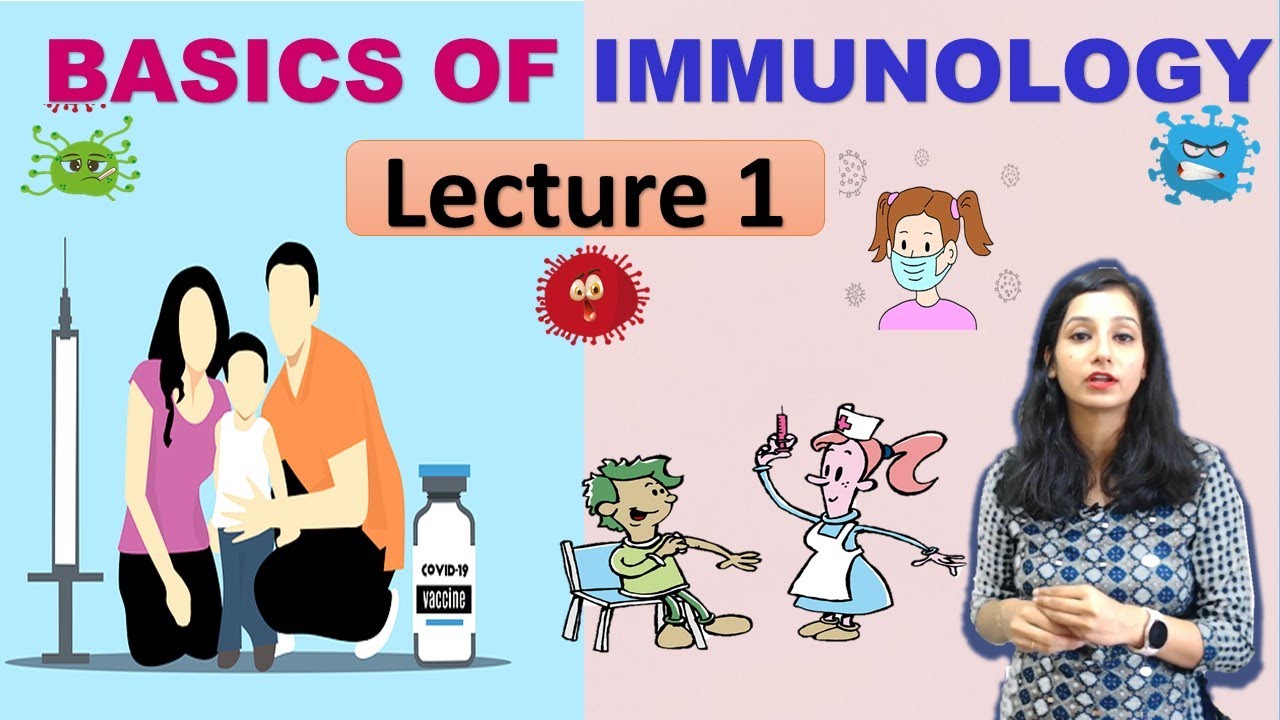 BASICS OF IMMUNOLOGY

Lecture 1

COVID-19
vaccine